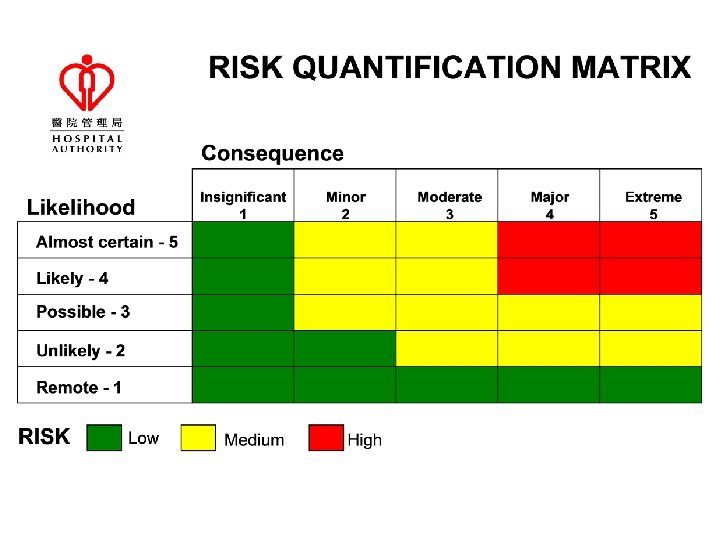 醫院管理局
HOSPITAL AUTHORITY

RISK QUANTIFICATION MATRIX

Consequence

| Likelihood | Insignificant 1 | Minor 2 | Moderate 3 | Major 4 | Extreme 5 |
|---|---|---|---|---|---|
| Almost certain - 5 | | | | | |
| Likely - 4 | | | | | |
| Possible - 3 | | | | | |
| Unlikely - 2 | | | | | |
| Remote - 1 | | | | | |

RISK Low Medium High